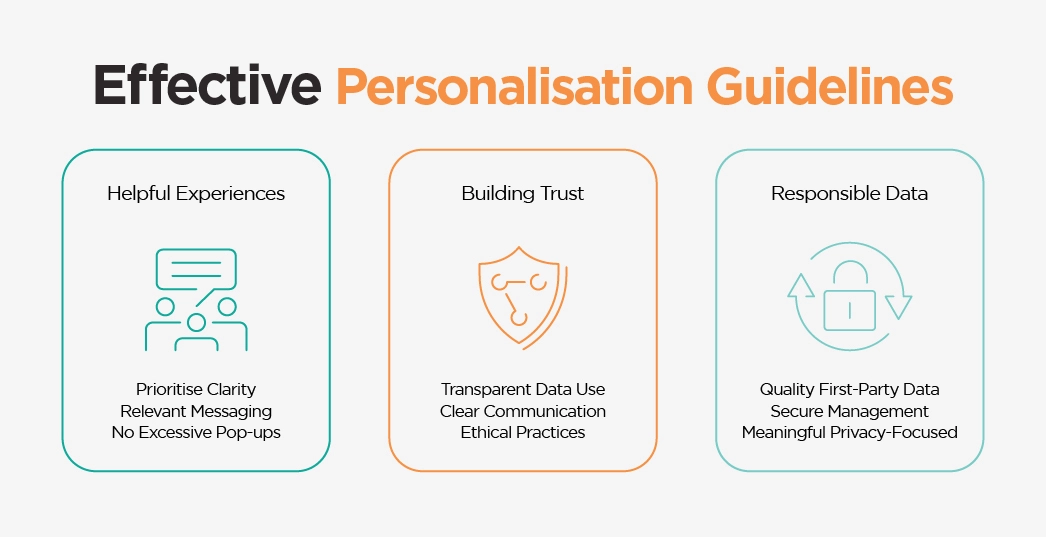 Effective Personalisation Guidelines

Helpful Experiences

Prioritise Clarity
Relevant Messaging
No Excessive Pop-ups

Building Trust

Transparent Data Use
Clear Communication
Ethical Practices

Responsible Data

Quality First-Party Data
Secure Management
Meaningful Privacy-Focused